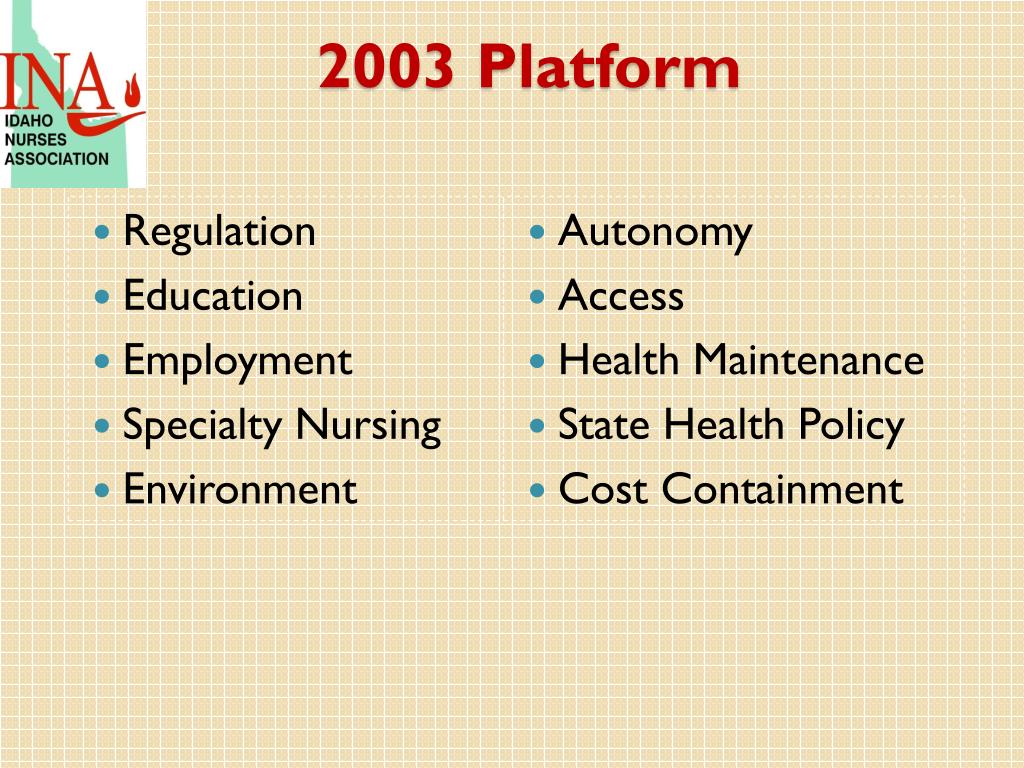 INA
IDAHO
NURSES
ASSOCIATION

2003 Platform

- Regulation
- Education
- Employment
- Specialty Nursing
- Environment

- Autonomy
- Access
- Health Maintenance
- State Health Policy
- Cost Containment